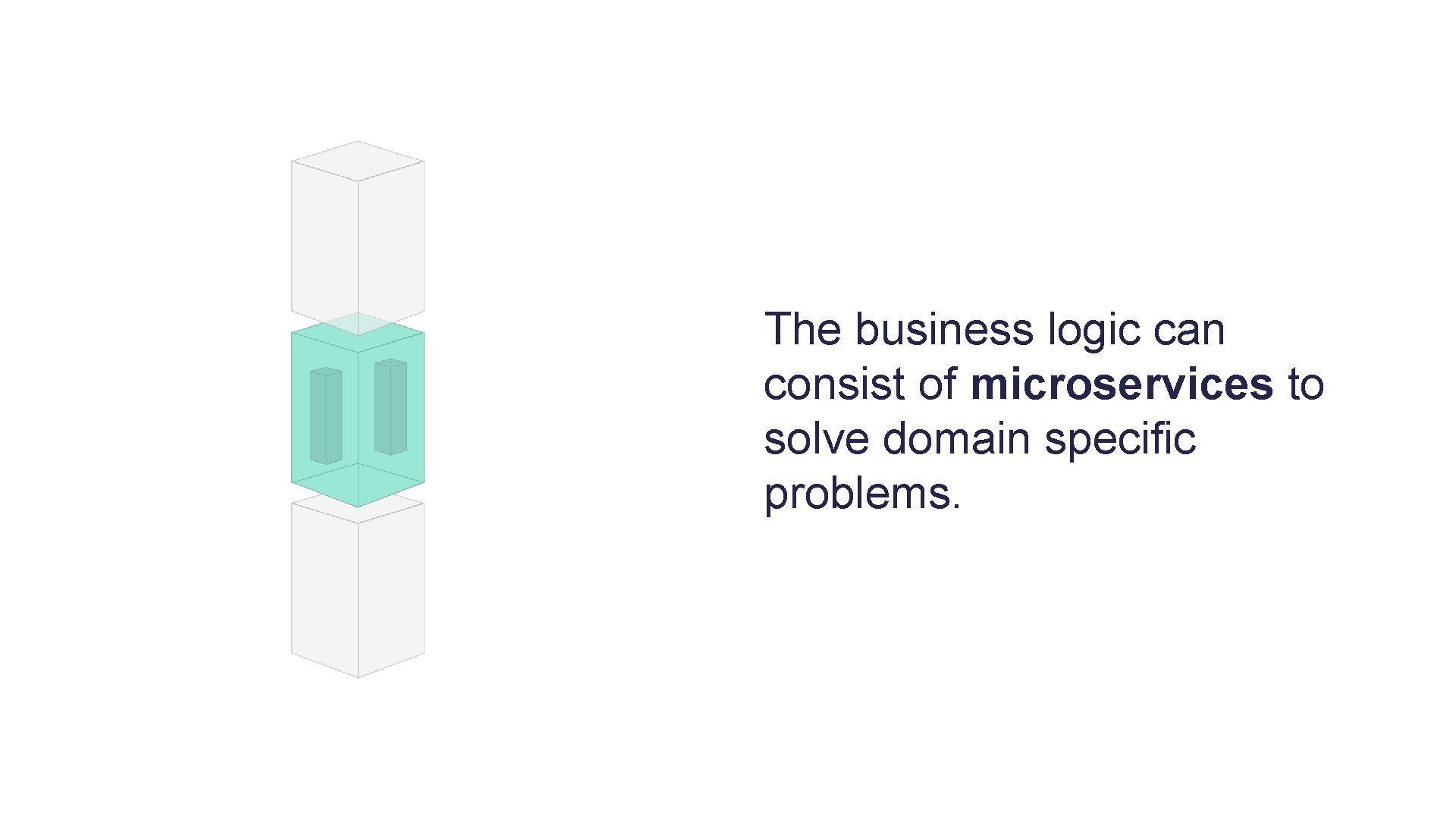 The business logic can consist of microservices to solve domain specific problems.